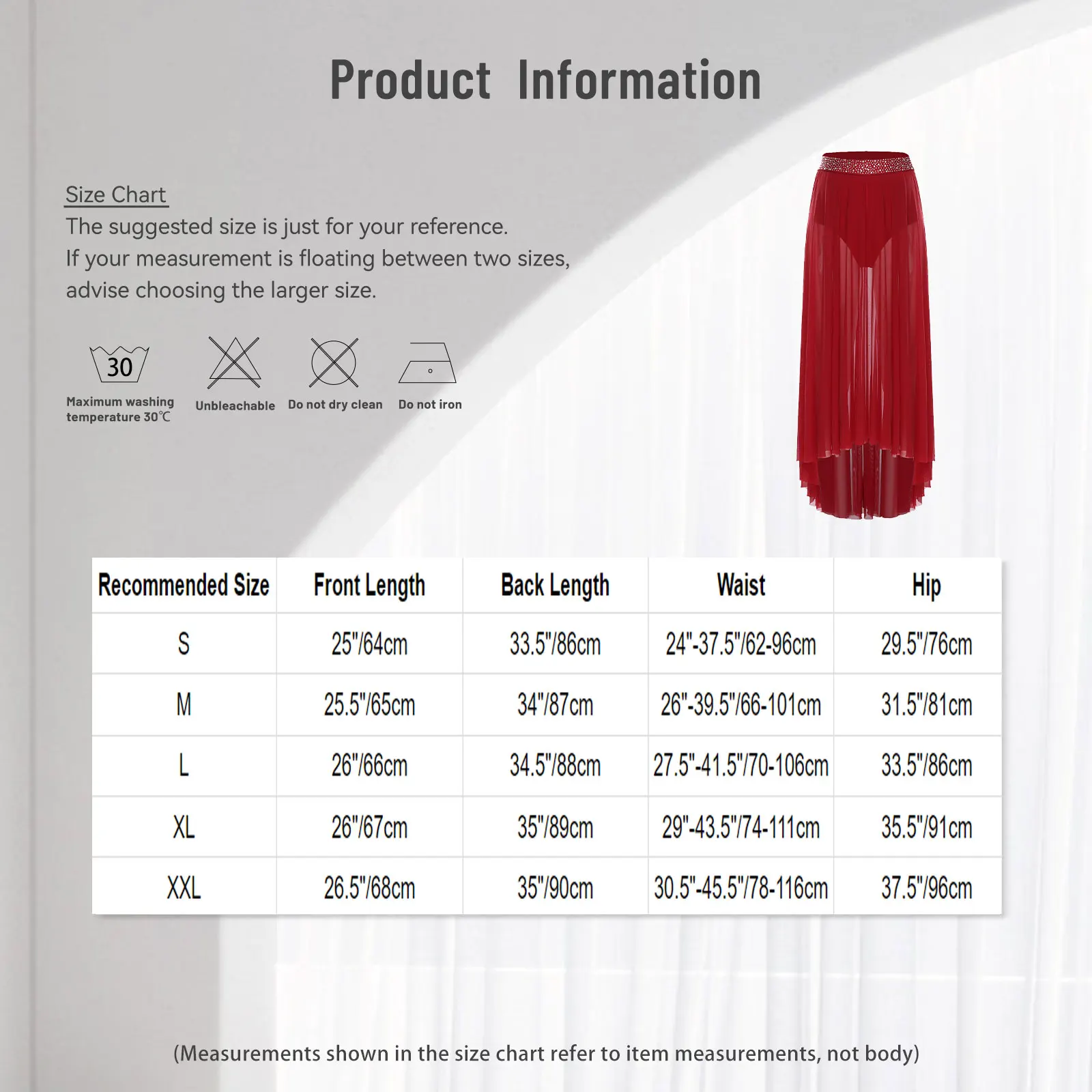 Product Information

Size Chart
The suggested size is just for your reference.
If your measurement is floating between two sizes, advise choosing the larger size.

30
Maximum washing temperature 30℃

Unbleachable

Do not dry clean

Do not iron

| Recommended Size | Front Length | Back Length | Waist | Hip |
|---|---|---|---|---|
| S | 25"/64cm | 33.5"/86cm | 24"-37.5"/62-96cm | 29.5"/76cm |
| M | 25.5"/65cm | 34"/87cm | 26"-39.5"/66-101cm | 31.5"/81cm |
| L | 26"/66cm | 34.5"/88cm | 27.5"-41.5"/70-106cm | 33.5"/86cm |
| XL | 26"/67cm | 35"/89cm | 29"-43.5"/74-111cm | 35.5"/91cm |
| XXL | 26.5"/68cm | 35"/90cm | 30.5"-45.5"/78-116cm | 37.5"/96cm |

(Measurements shown in the size chart refer to item measurements, not body)